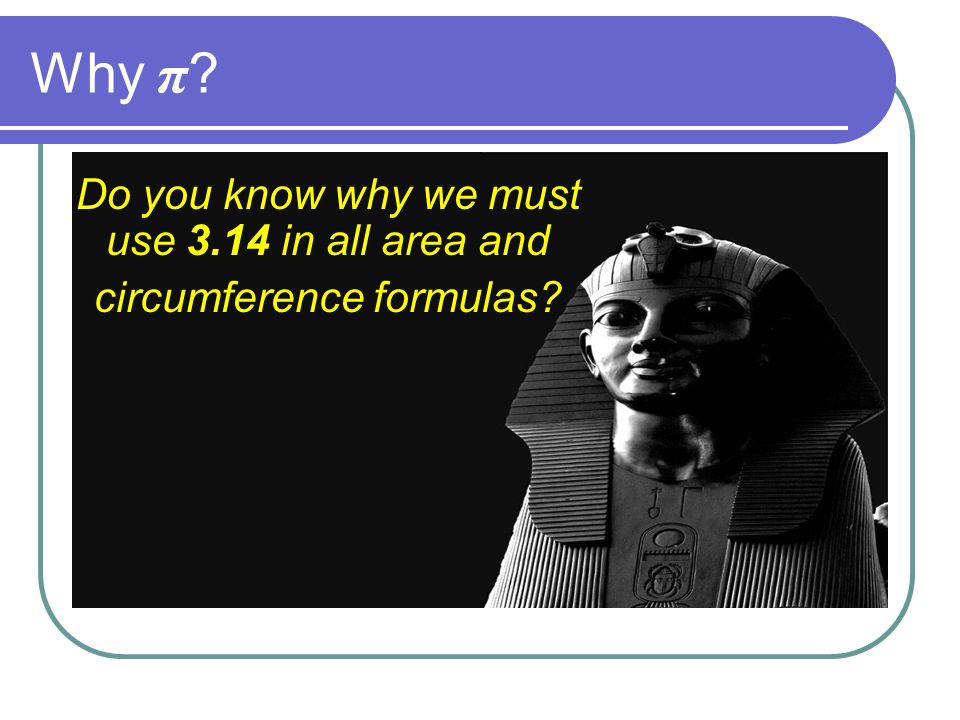 Why $\pi$?

Do you know why we must use 3.14 in all area and circumference formulas?